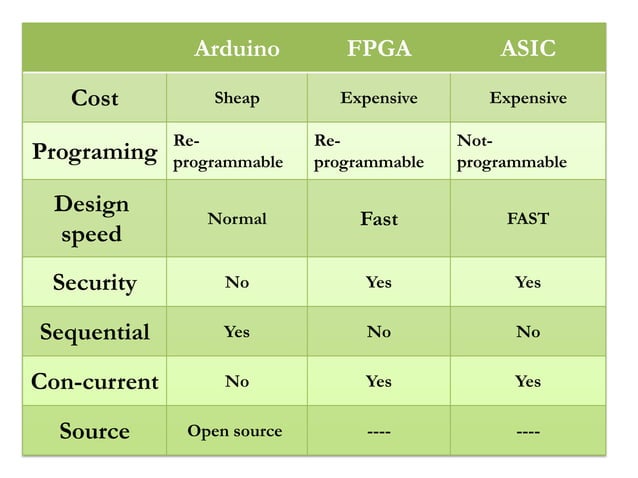 |  | Arduino | FPGA | ASIC |
|---|---|---|---|
| Cost | Sheap | Expensive | Expensive |
| Programing | Re-programmable | Re-programmable | Not-programmable |
| Design speed | Normal | Fast | FAST |
| Security | No | Yes | Yes |
| Sequential | Yes | No | No |
| Con-current | No | Yes | Yes |
| Source | Open source | ---- | ---- |